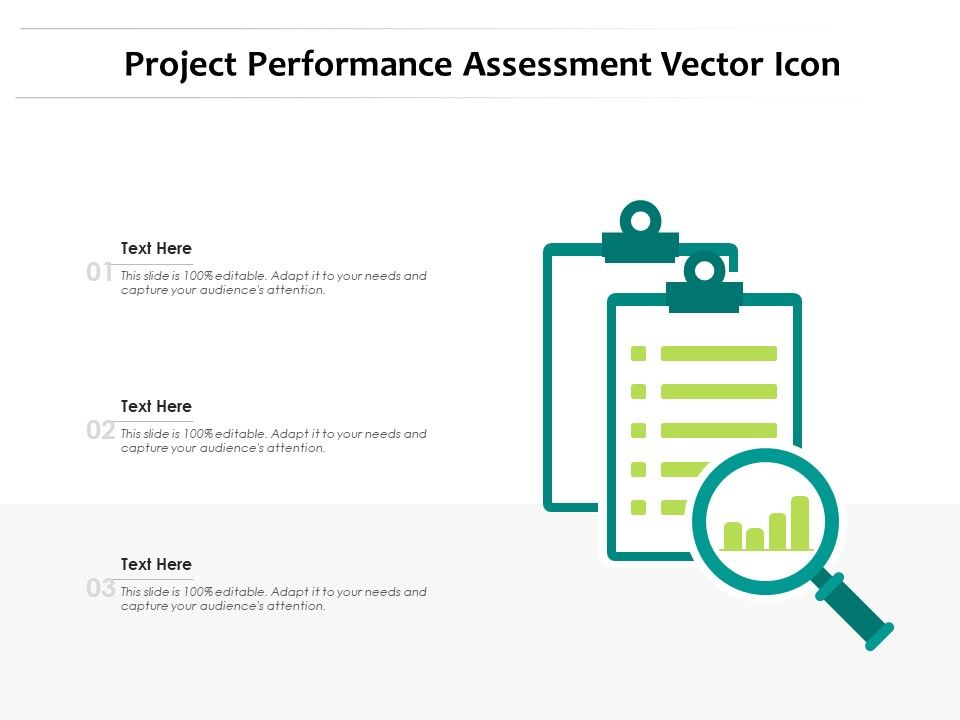 Project Performance Assessment Vector Icon

01
Text Here
This slide is 100% editable. Adapt it to your needs and capture your audience's attention.

02
Text Here
This slide is 100% editable. Adapt it to your needs and capture your audience's attention.

03
Text Here
This slide is 100% editable. Adapt it to your needs and capture your audience's attention.